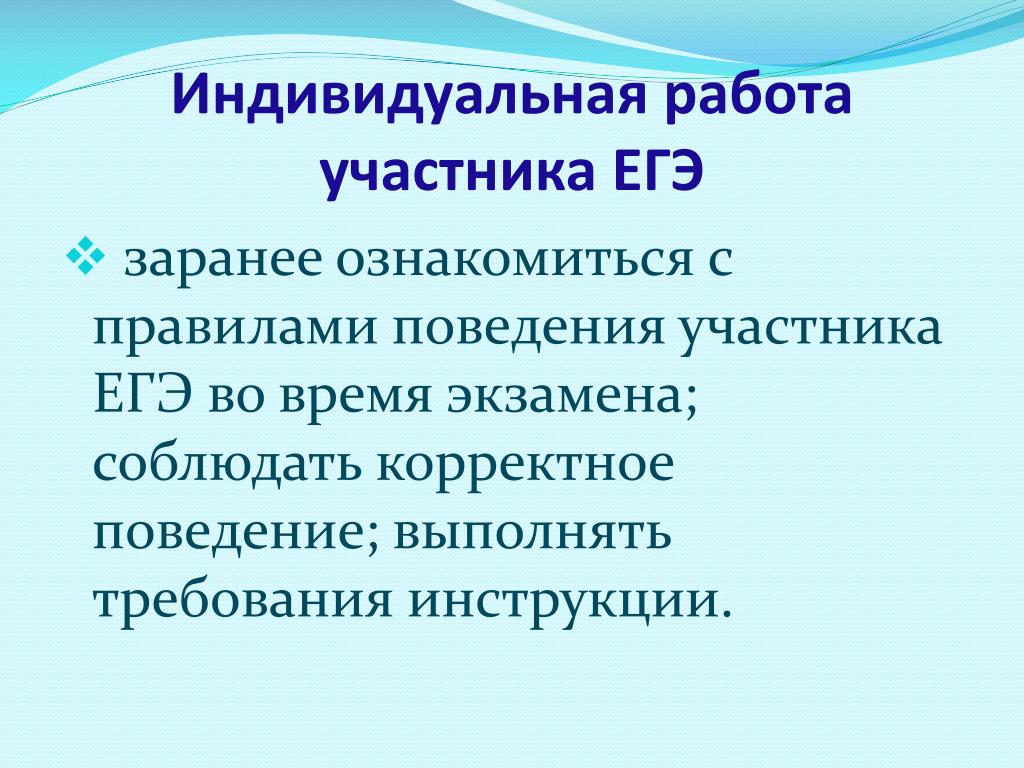 Индивидуальная работа участника ЕГЭ

❖ заранее ознакомиться с правилами поведения участника ЕГЭ во время экзамена; соблюдать корректное поведение; выполнять требования инструкции.